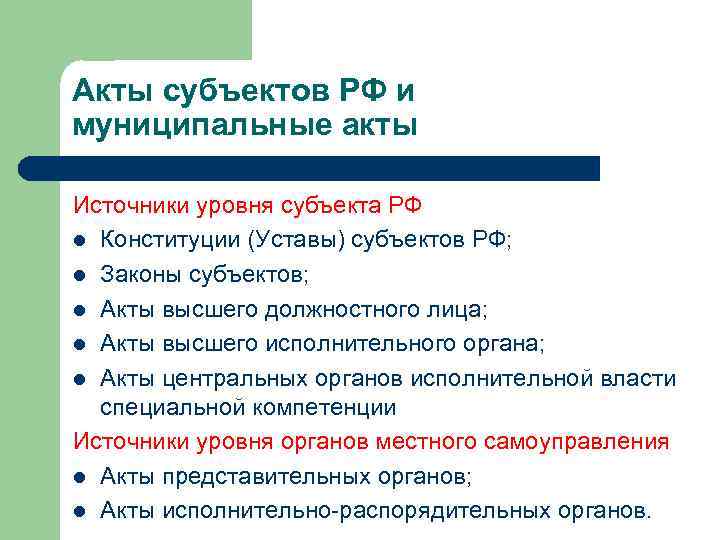 Акты субъектов РФ и муниципальные акты

Источники уровня субъекта РФ

- Конституции (Уставы) субъектов РФ;
- Законы субъектов;
- Акты высшего должностного лица;
- Акты высшего исполнительного органа;
- Акты центральных органов исполнительной власти специальной компетенции

Источники уровня органов местного самоуправления

- Акты представительных органов;
- Акты исполнительно-распорядительных органов.